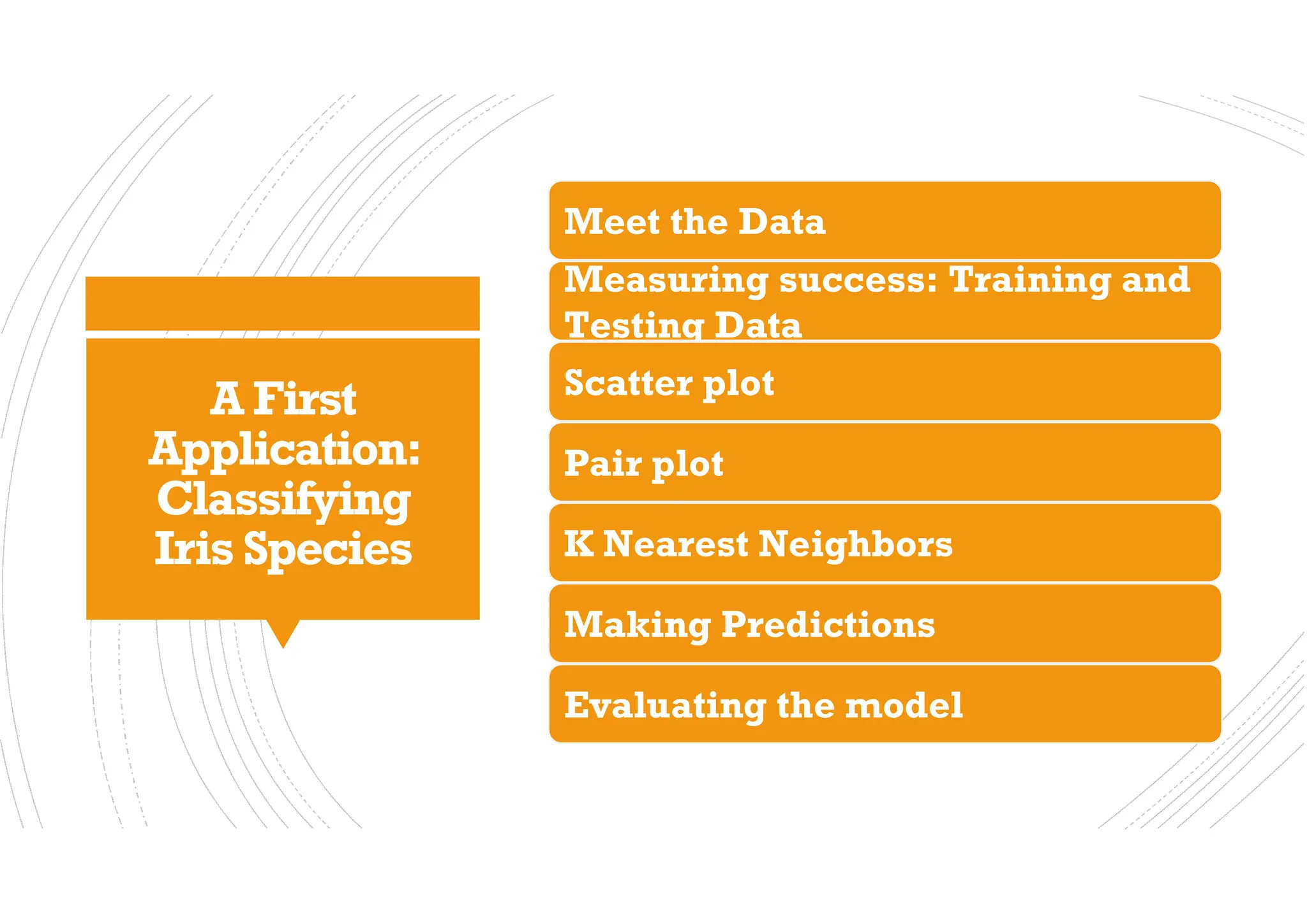 A First Application: Classifying Iris Species

Meet the Data

Measuring success: Training and Testing Data

Scatter plot

Pair plot

K Nearest Neighbors

Making Predictions

Evaluating the model